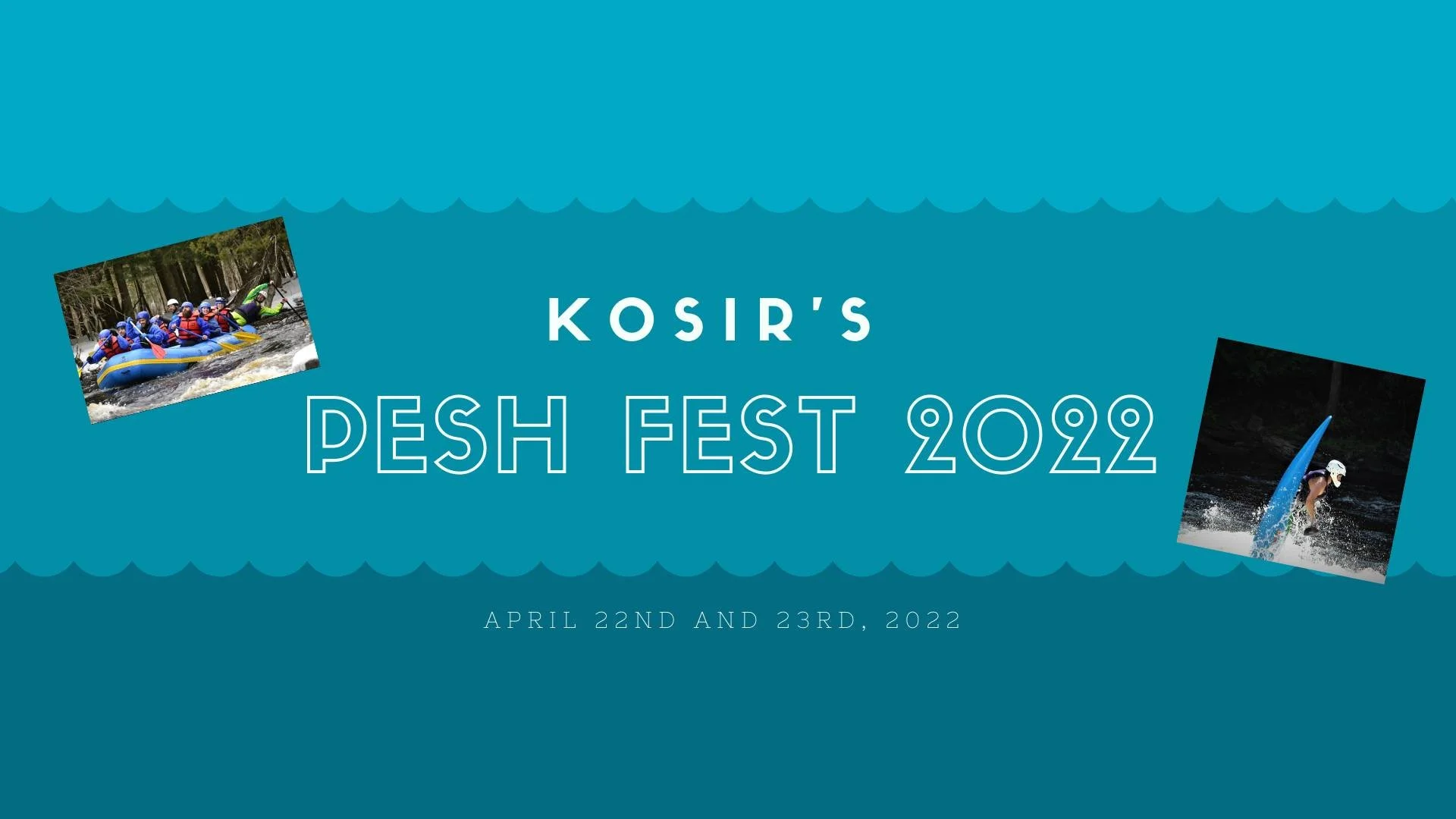 KOSIR'S

PESH FEST 2022

APRIL 22ND AND 23RD, 2022